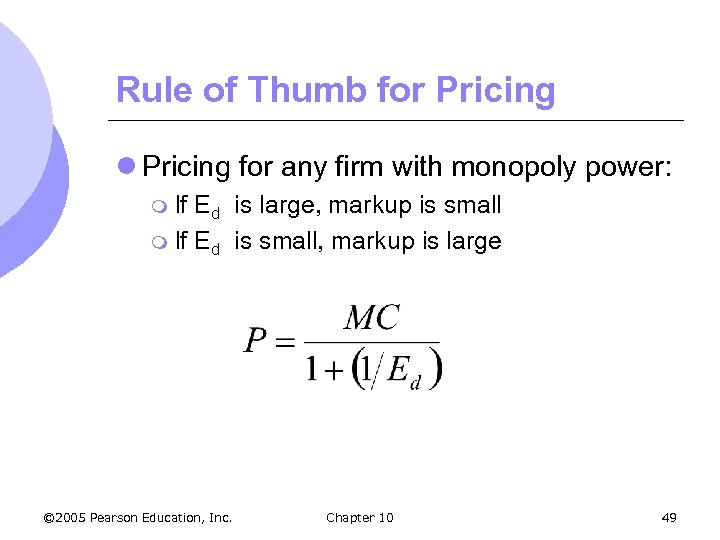 Rule of Thumb for Pricing

Pricing for any firm with monopoly power:

If $E_d$ is large, markup is small

If $E_d$ is small, markup is large

$P = \frac{MC}{1 + (1/E_d)}$

©2005 Pearson Education, Inc.

Chapter 10

49